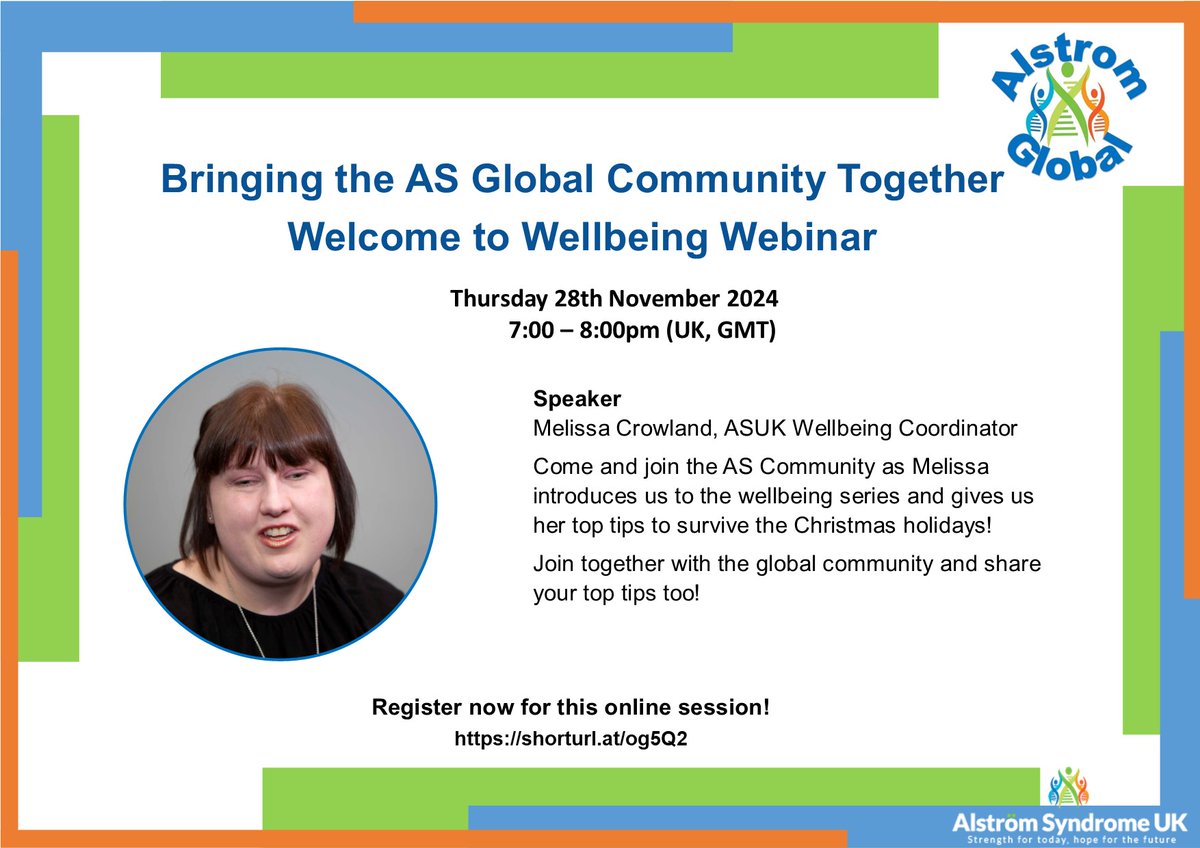 Alstrom Global

Bringing the AS Global Community Together
Welcome to Wellbeing Webinar

Thursday 28th November 2024
7:00 – 8:00pm (UK, GMT)

Speaker
Melissa Crowland, ASUK Wellbeing Coordinator

Come and join the AS Community as Melissa introduces us to the wellbeing series and gives us her top tips to survive the Christmas holidays!

Join together with the global community and share your top tips too!

Register now for this online session!
https://shorturl.at/og5Q2

Alström Syndrome UK
Strength for today, hope for the future